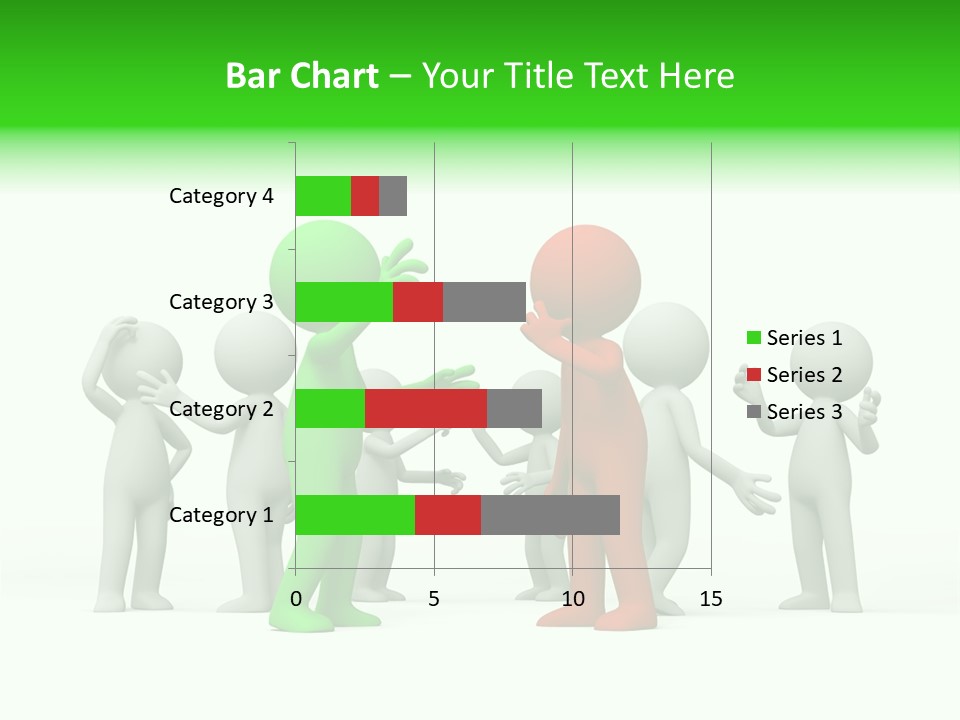 Bar Chart – Your Title Text Here

Category 4
Category 3
Category 2
Category 1

0
5
10
15

Series 1
Series 2
Series 3